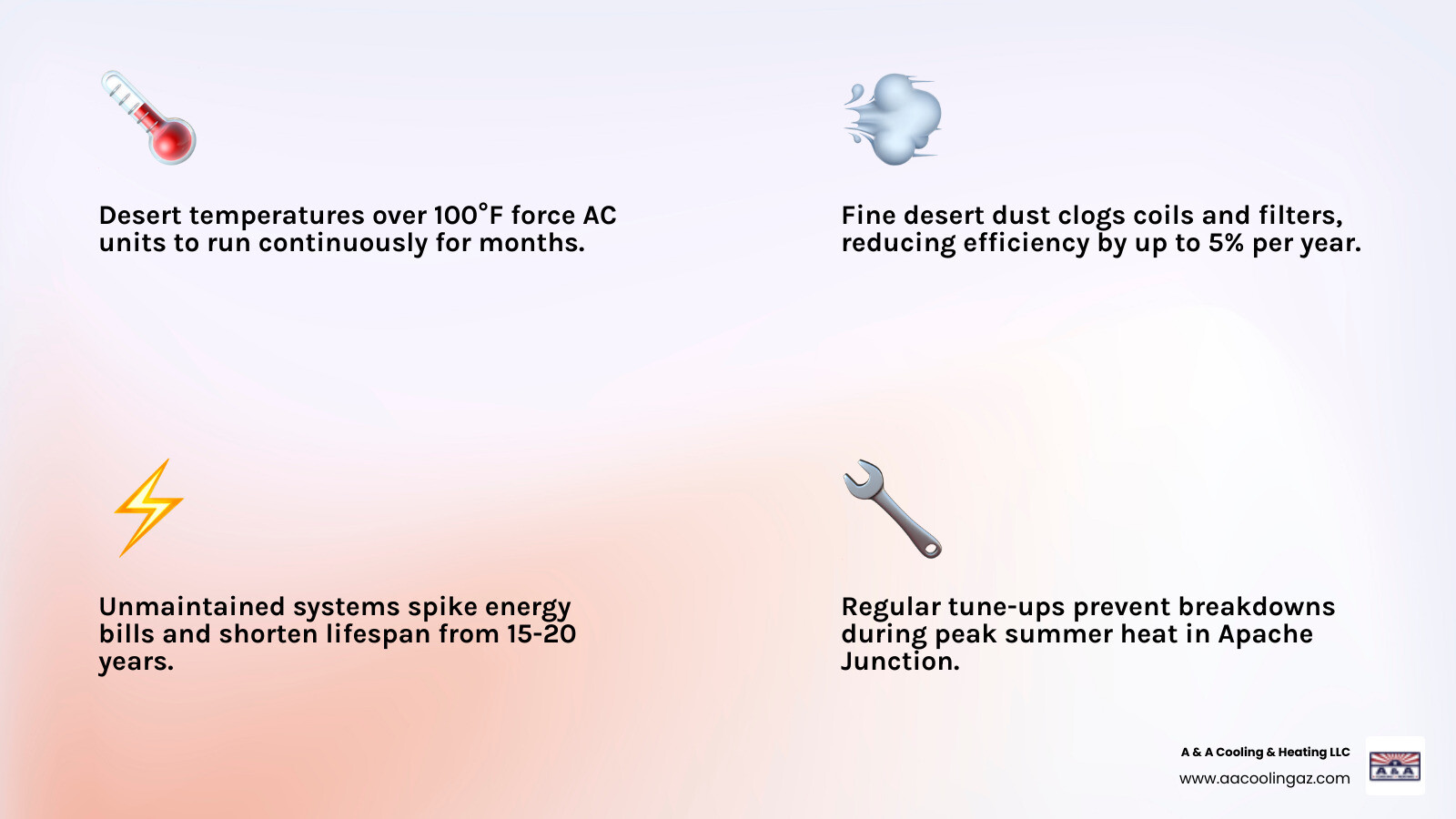 Desert temperatures over 100°F force AC units to run continuously for months.

Fine desert dust clogs coils and filters, reducing efficiency by up to 5% per year.

Unmaintained systems spike energy bills and shorten lifespan from 15-20 years.

Regular tune-ups prevent breakdowns during peak summer heat in Apache Junction.

A & A Cooling & Heating LLC
www.aacoolingaz.com

A&A